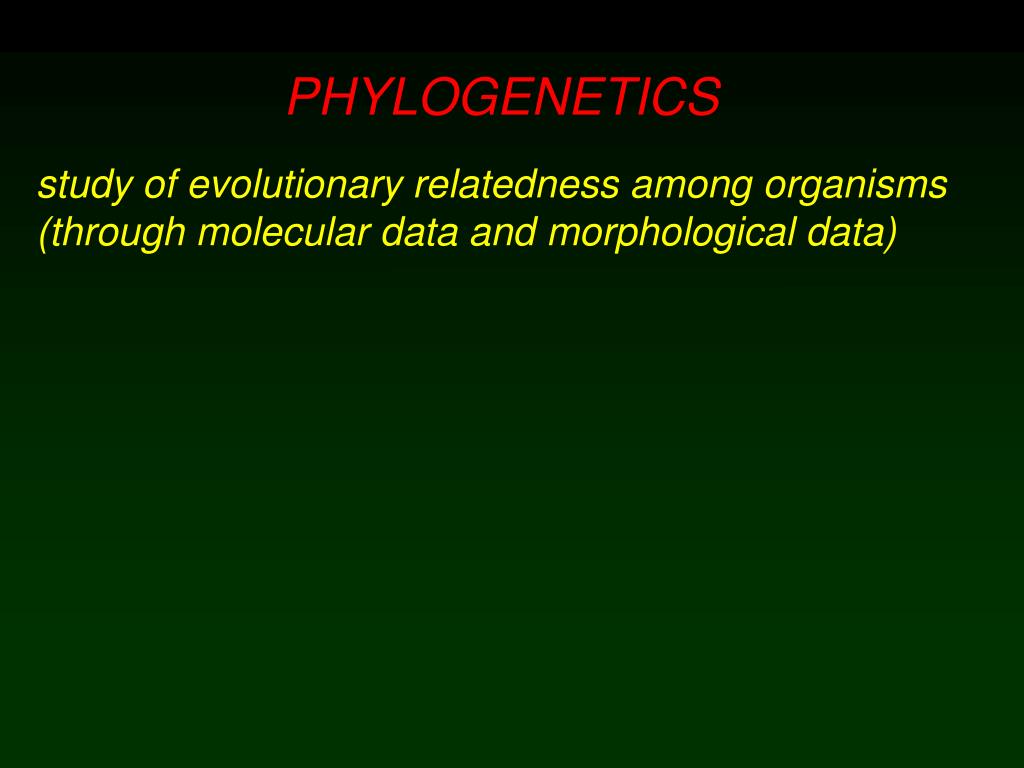 PHYLOGENETICS

study of evolutionary relatedness among organisms (through molecular data and morphological data)